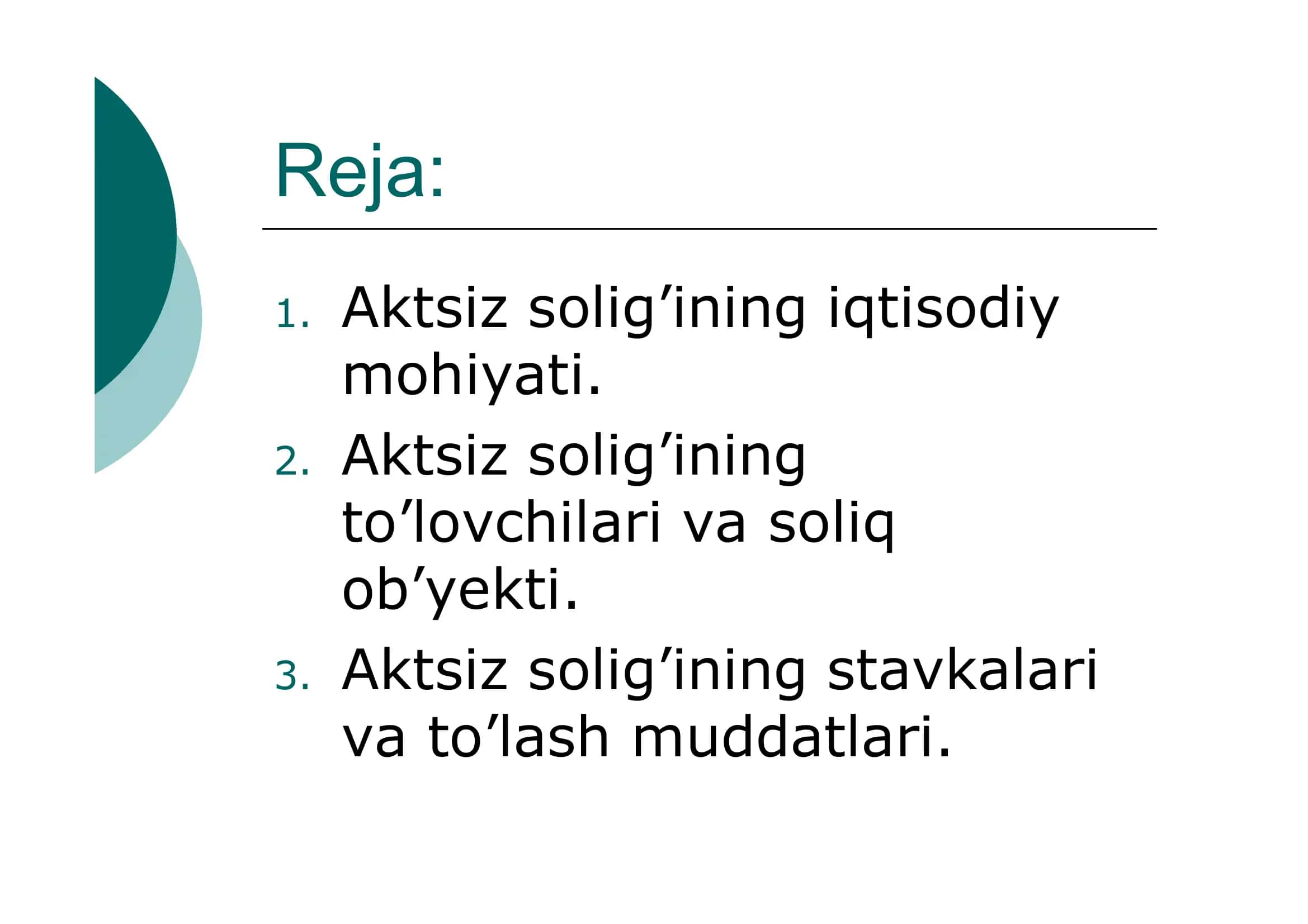 Reja:

1. Aktsiz solig’ining iqtisodiy mohiyati.
2. Aktsiz solig’ining to’lovchilari va soliq ob’yekti.
3. Aktsiz solig’ining stavkalari va to’lash muddatlari.